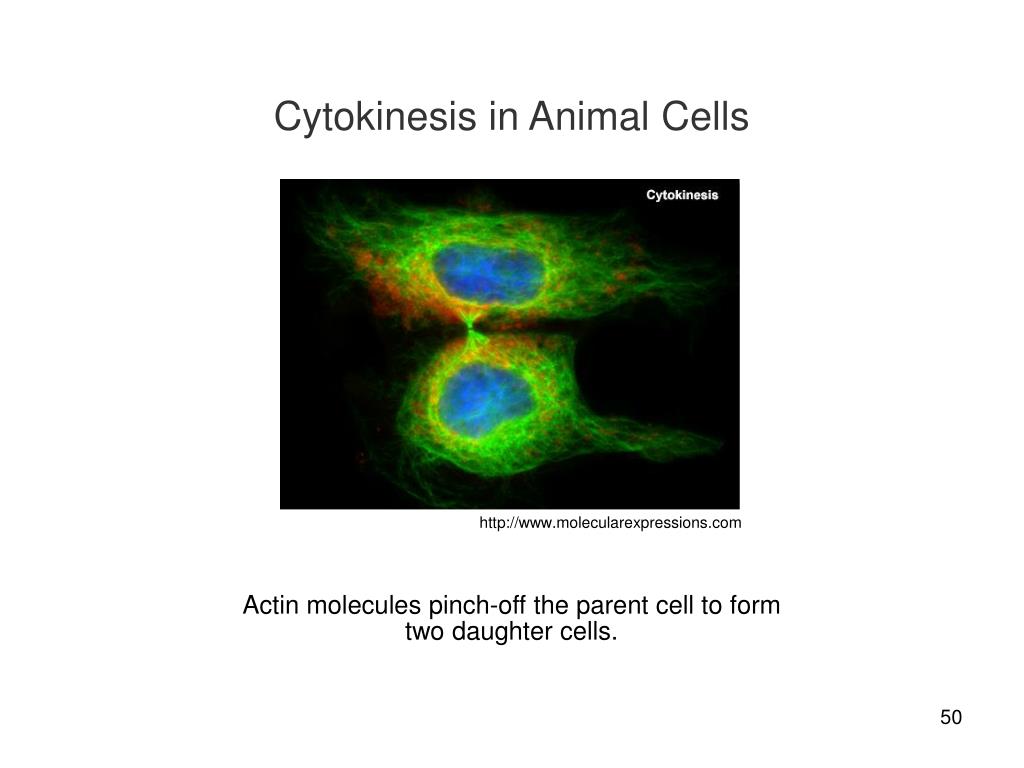 Cytokinesis in Animal Cells

Cytokinesis

http://www.molecularexpressions.com

Actin molecules pinch-off the parent cell to form two daughter cells.

50